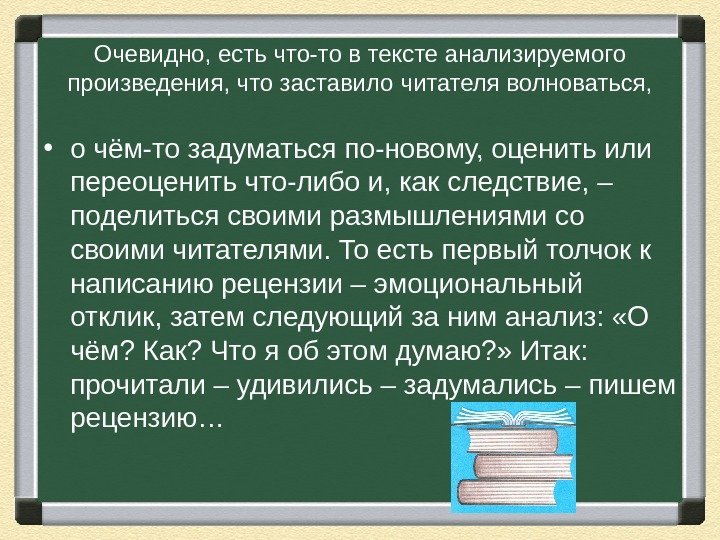 Очевидно, есть что-то в тексте анализируемого произведения, что заставило читателя волноваться,

• о чём-то задуматься по-новому, оценить или переоценить что-либо и, как следствие, – поделиться своими размышлениями со своими читателями. То есть первый толчок к написанию рецензии – эмоциональный отклик, затем следующий за ним анализ: «О чём? Как? Что я об этом думаю?» Итак: прочитали – удивились – задумались – пишем рецензию…